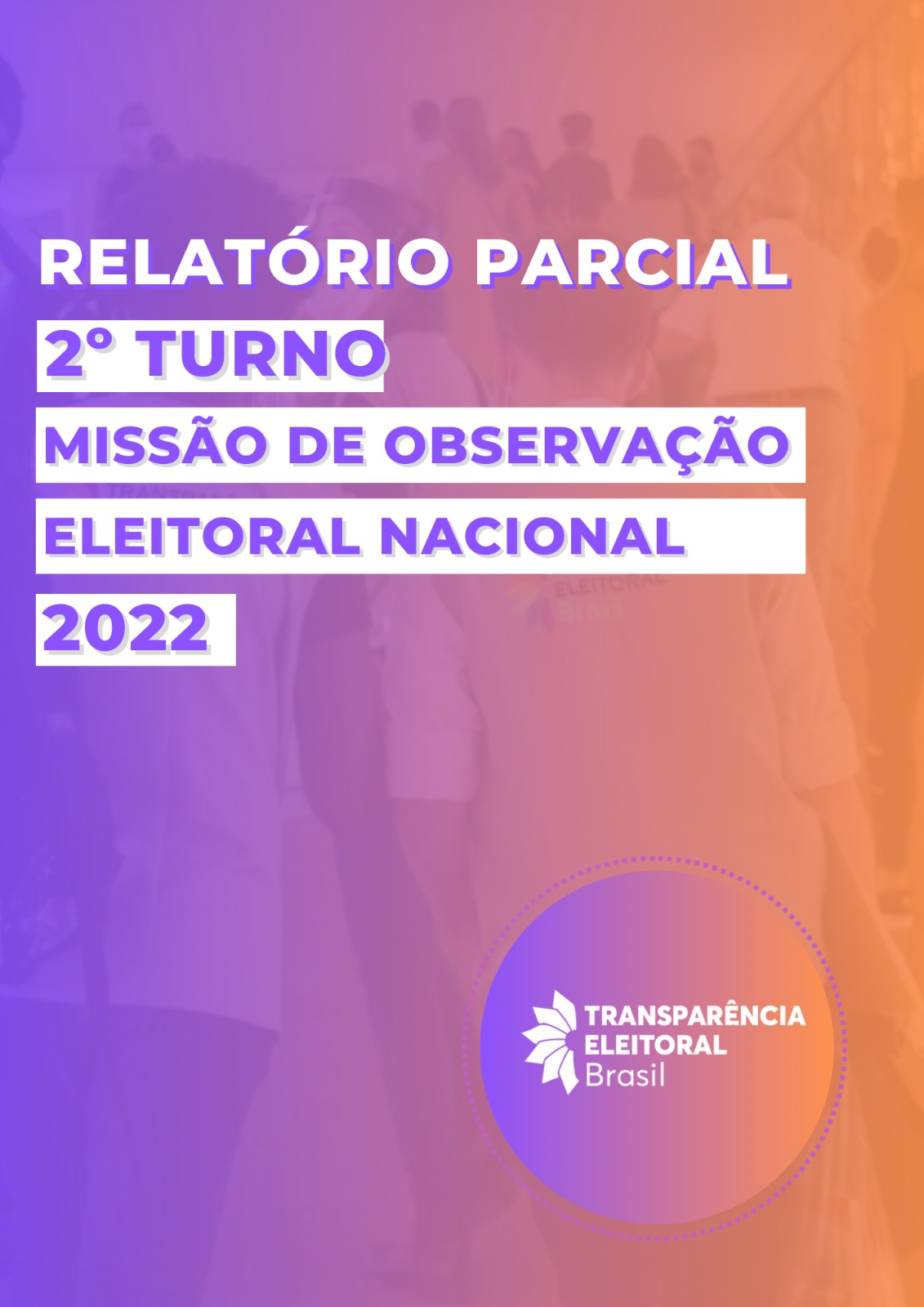 RELATÓRIO PARCIAL
2° TURNO
MISSÃO DE OBSERVAÇÃO
ELEITORAL NACIONAL
2022

TRANSPARÊNCIA
ELEITORAL
Brasil